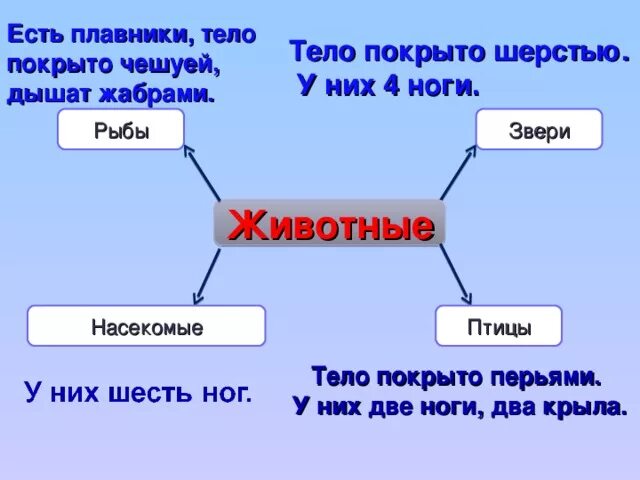 Есть плавники, тело покрыто чешуей, дышат жабрами.

Тело покрыто шерстью. У них 4 ноги.

Рыбы

Звери

Животные

Насекомые

Птицы

У них шесть ног.

Тело покрыто перьями. У них две ноги, два крыла.